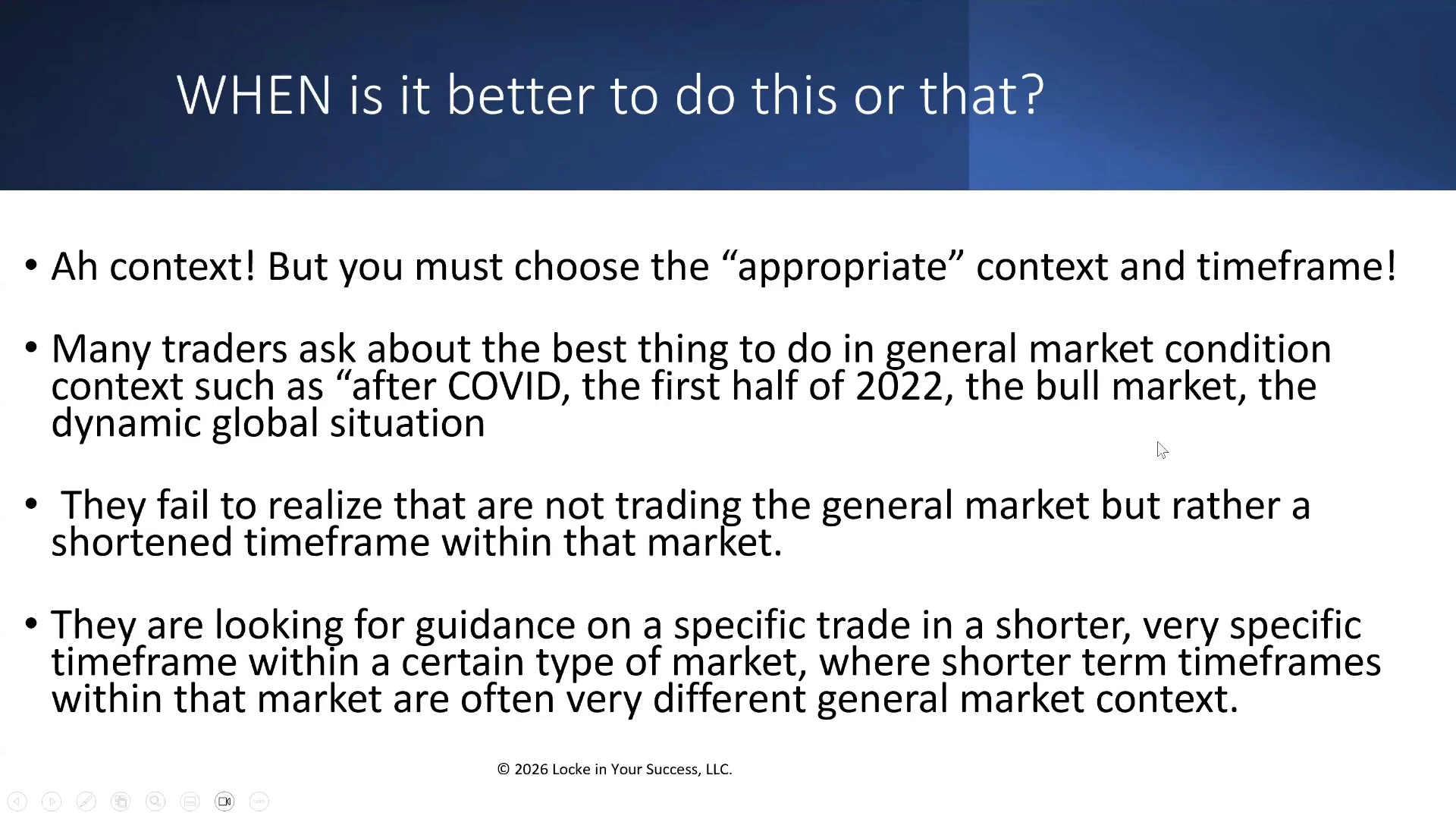 WHEN is it better to do this or that?

• Ah context! But you must choose the “appropriate” context and timeframe!

• Many traders ask about the best thing to do in general market condition context such as “after COVID, the first half of 2022, the bull market, the dynamic global situation

• They fail to realize that are not trading the general market but rather a shortened timeframe within that market.

• They are looking for guidance on a specific trade in a shorter, very specific timeframe within a certain type of market, where shorter term timeframes within that market are often very different general market context.

© 2026 Locke in Your Success, LLC.